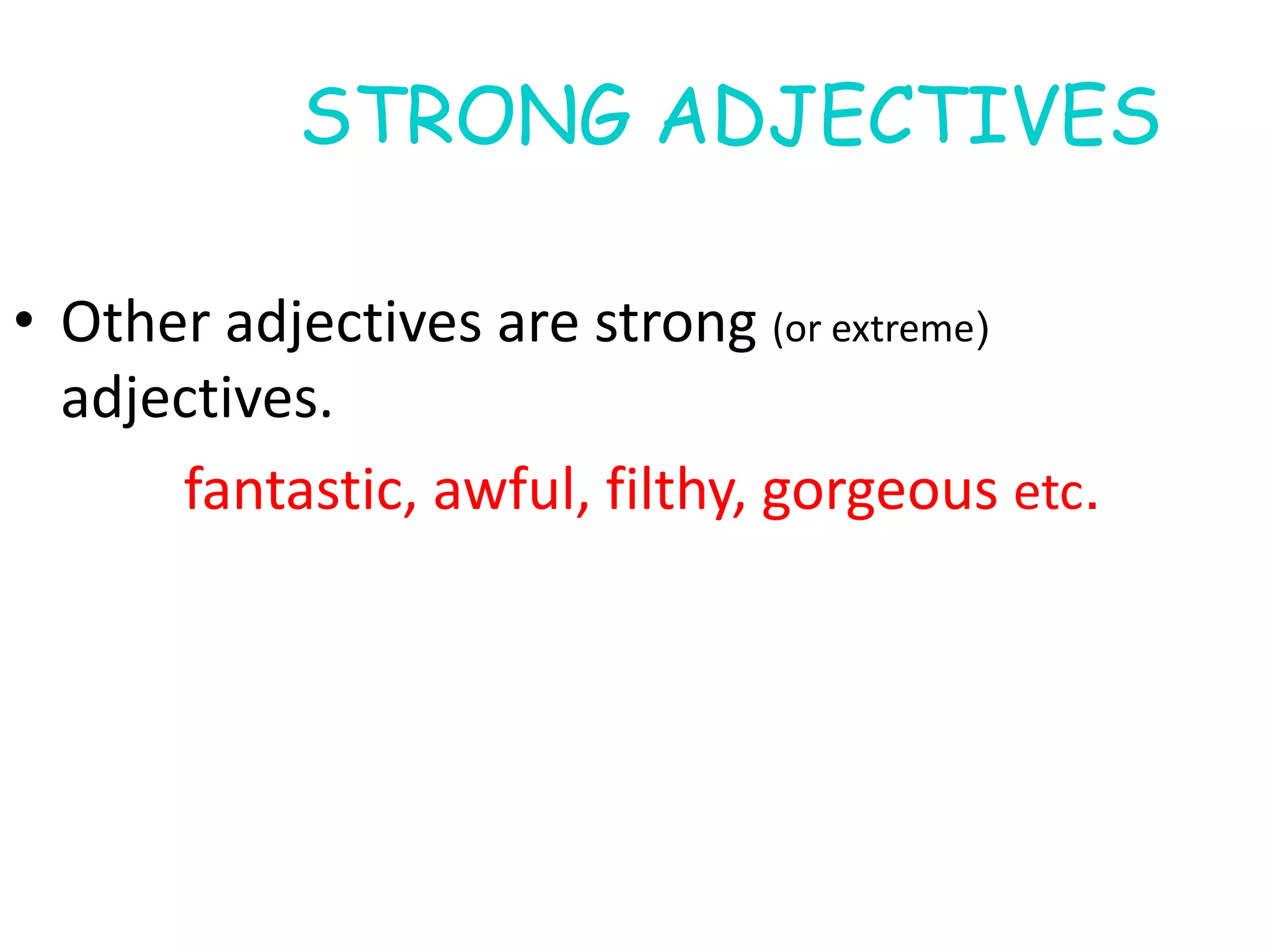 STRONG ADJECTIVES

• Other adjectives are strong (or extreme) adjectives.

fantastic, awful, filthy, gorgeous etc.